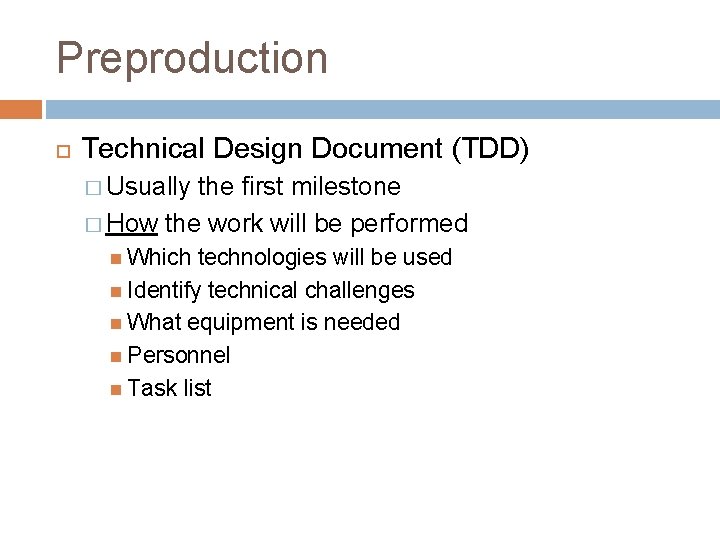 Preproduction

Technical Design Document (TDD)

Usually the first milestone

How the work will be performed

Which technologies will be used

Identify technical challenges

What equipment is needed

Personnel

Task list